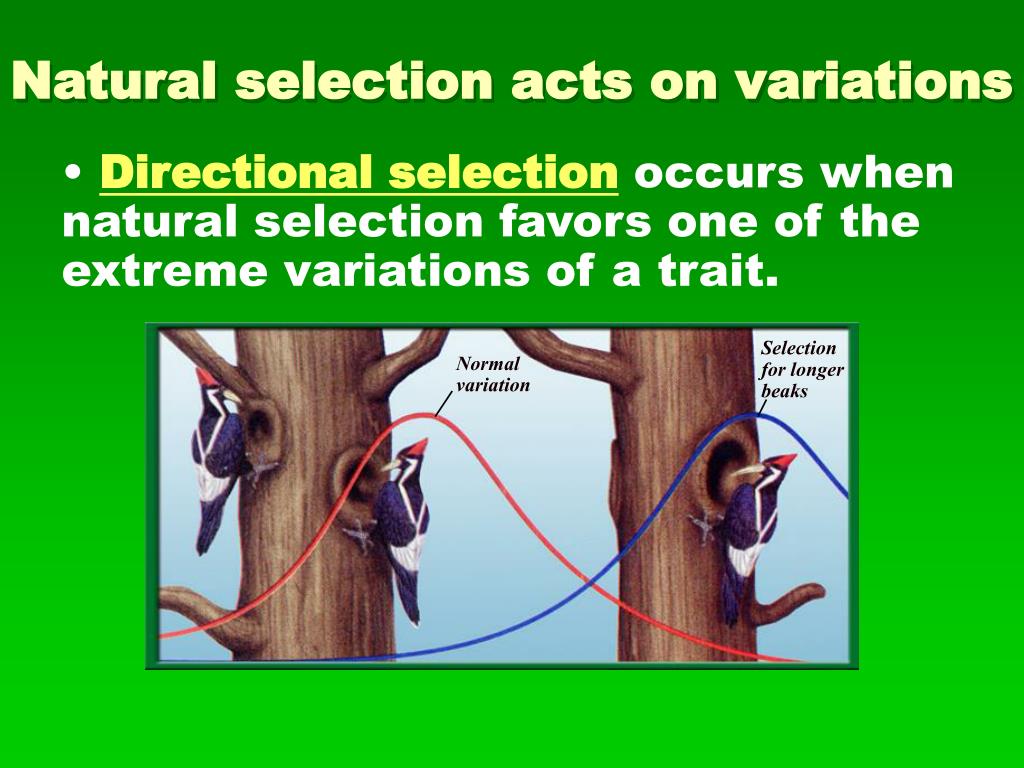 Natural selection acts on variations

• Directional selection occurs when natural selection favors one of the extreme variations of a trait.

Normal variation

Selection for longer beaks